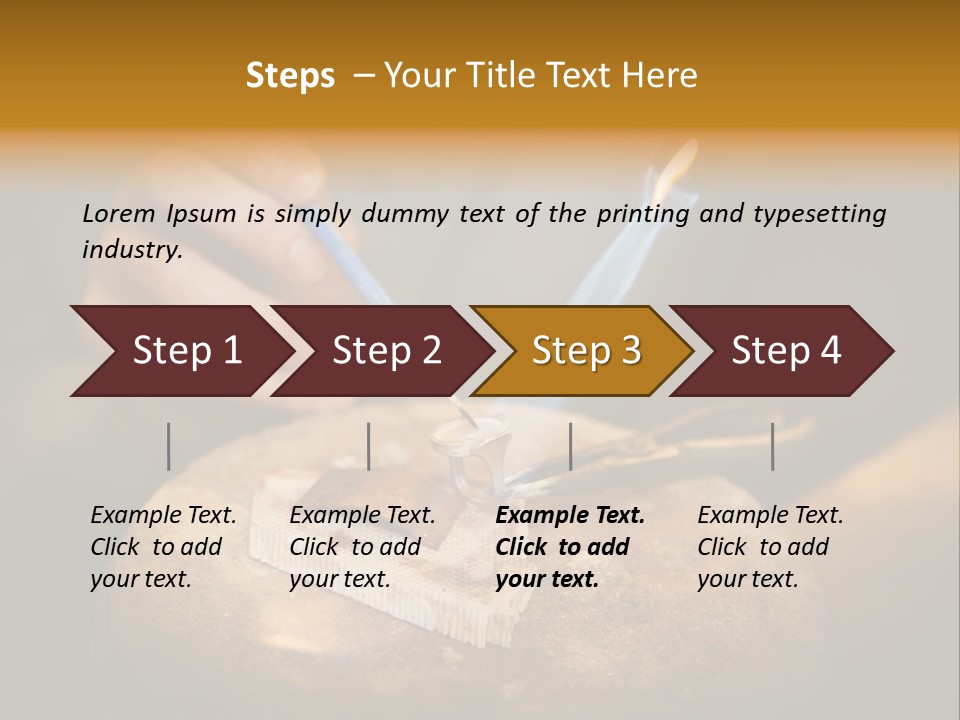 Steps – Your Title Text Here

Lorem Ipsum is simply dummy text of the printing and typesetting industry.

Step 1

Step 2

Step 3

Step 4

Example Text. Click to add your text.

Example Text. Click to add your text.

Example Text. Click to add your text.

Example Text. Click to add your text.